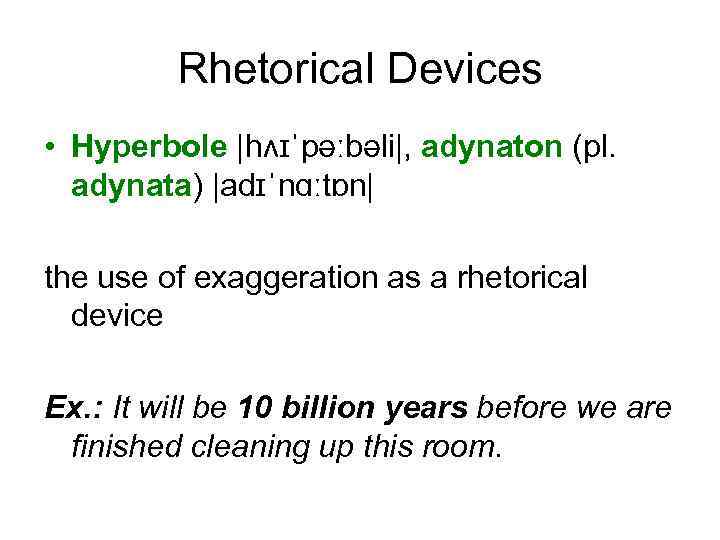 Rhetorical Devices

• Hyperbole |hʌɪˈpəːbəli|, adynaton (pl. adynata) |adɪˈnɑːtɒn|

the use of exaggeration as a rhetorical device

Ex.: It will be 10 billion years before we are finished cleaning up this room.